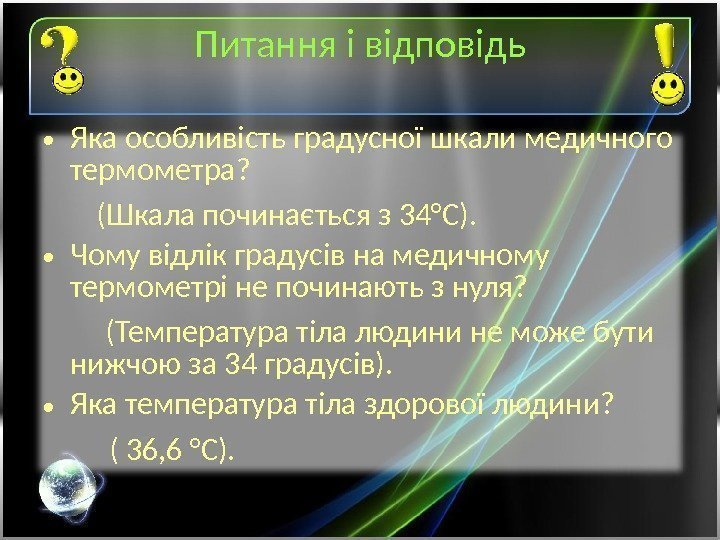 Питання і відповідь

• Яка особливість градусної шкали медичного термометра?

(Шкала починається з 34°С).

• Чому відлік градусів на медичному термометрі не починають з нуля?

(Температура тіла людини не може бути нижчою за 34 градусів).

• Яка температура тіла здорової людини?

( 36,6 °С).